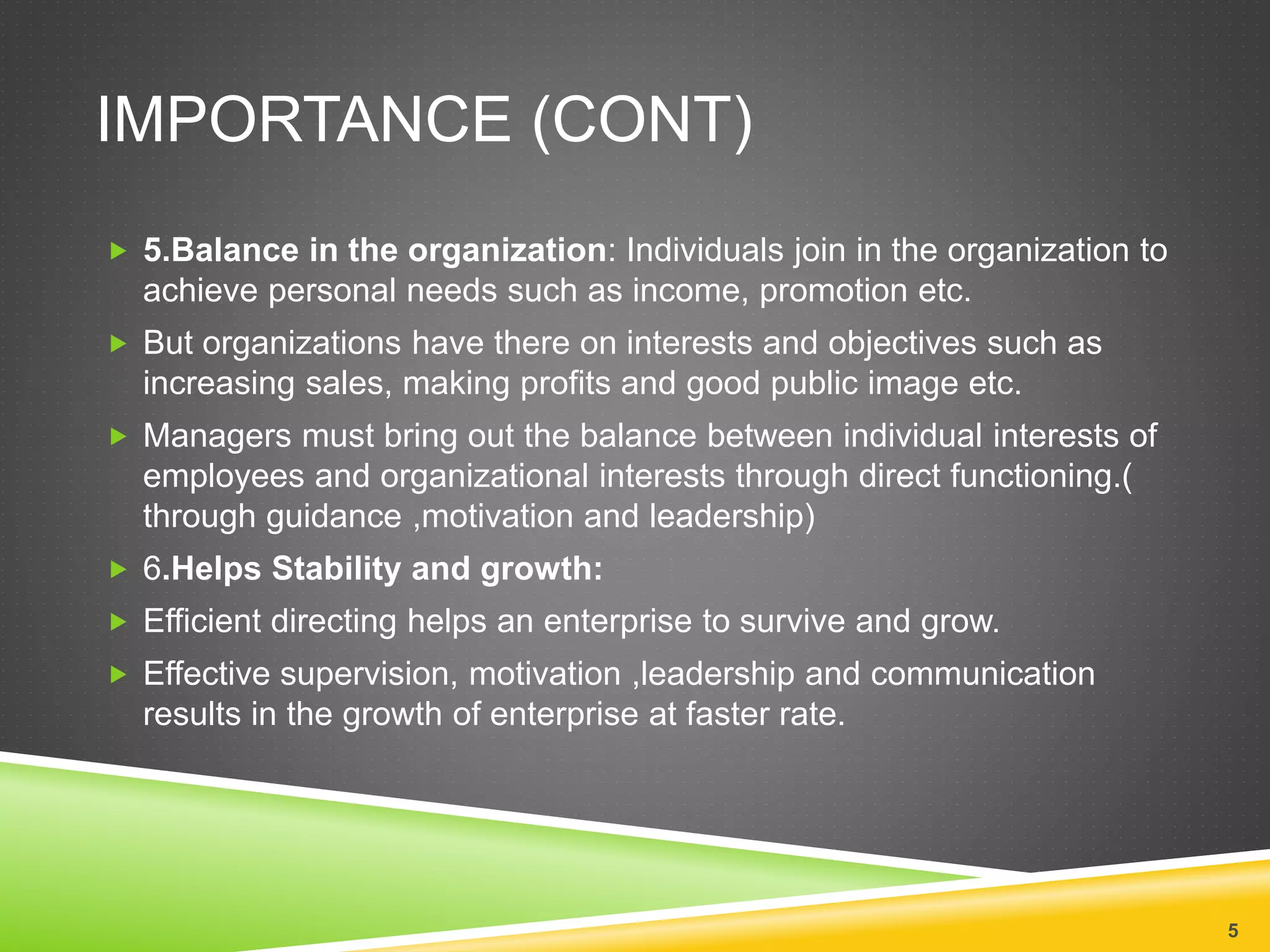 IMPORTANCE (CONT)

5.Balance in the organization: Individuals join in the organization to achieve personal needs such as income, promotion etc.

But organizations have there on interests and objectives such as increasing sales, making profits and good public image etc.

Managers must bring out the balance between individual interests of employees and organizational interests through direct functioning.( through guidance ,motivation and leadership)

6.Helps Stability and growth:

Efficient directing helps an enterprise to survive and grow.

Effective supervision, motivation ,leadership and communication results in the growth of enterprise at faster rate.

5